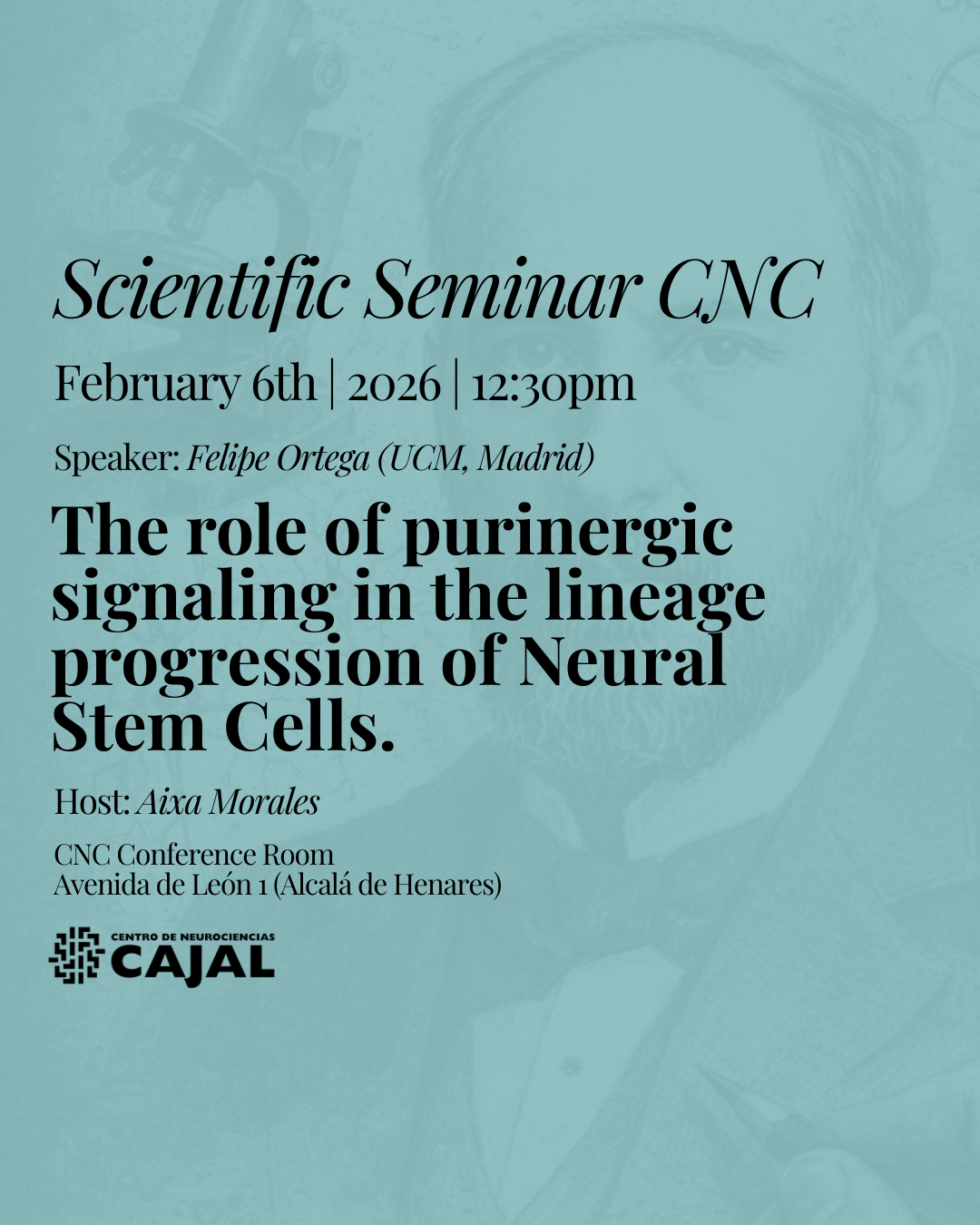 Scientific Seminar CNC

February 6th | 2026 | 12:30pm

Speaker: Felipe Ortega (UCM, Madrid)

The role of purinergic signaling in the lineage progression of Neural Stem Cells.

Host: Aixa Morales

CNC Conference Room
Avenida de León 1 (Alcalá de Henares)

CENTRO DE NEUROCIENCIAS
CAJAL